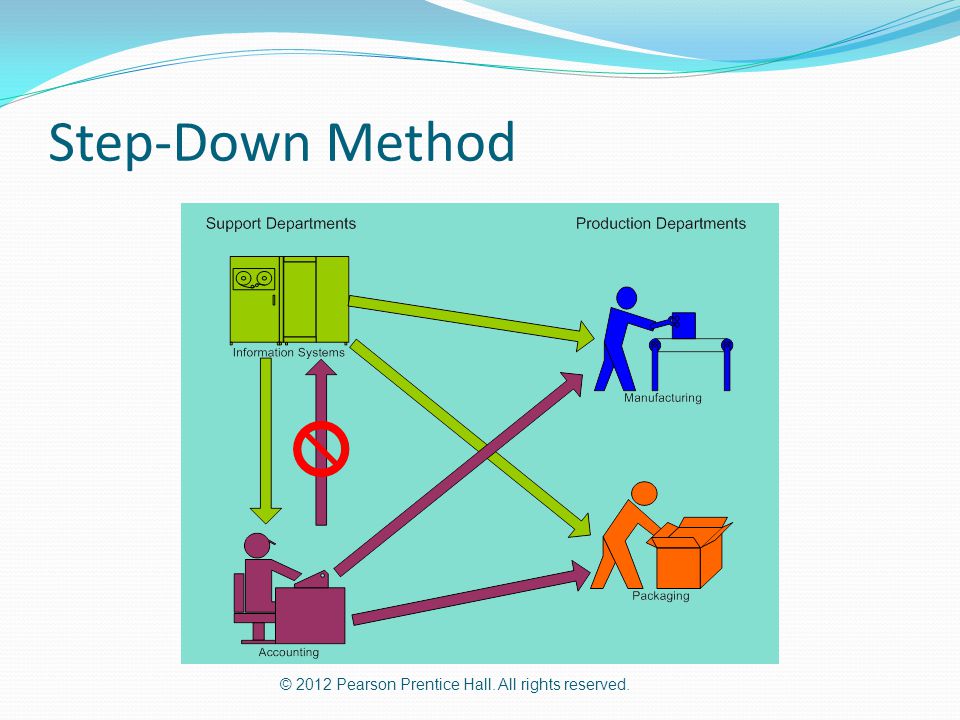 Step-Down Method

Support Departments

Production Departments

Information Systems

Manufacturing

Packaging

Accounting

© 2012 Pearson Prentice Hall. All rights reserved.